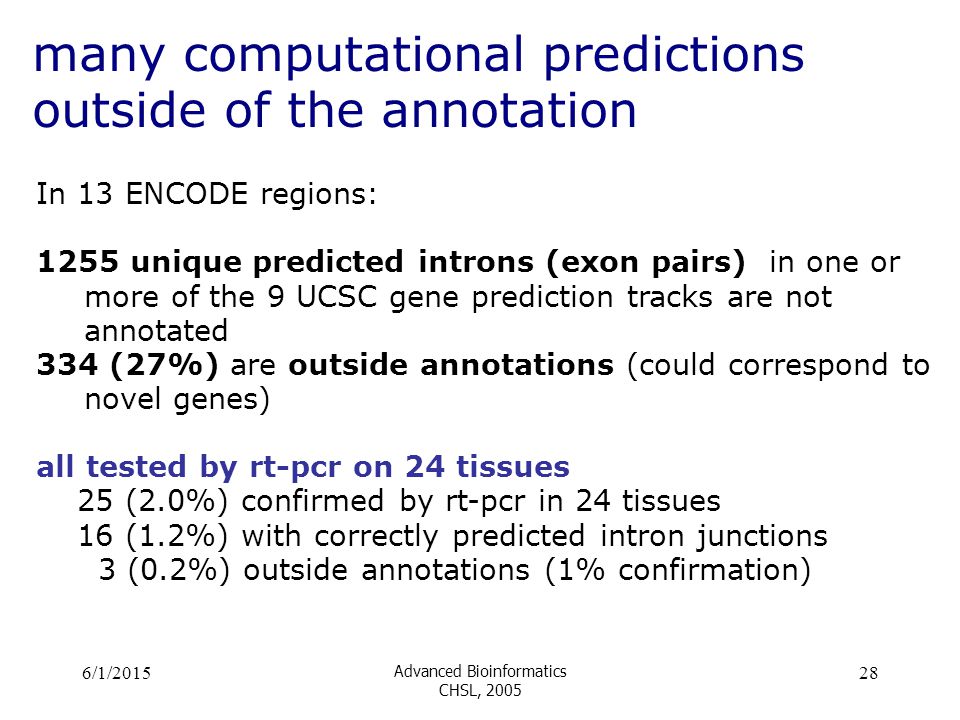 many computational predictions outside of the annotation

In 13 ENCODE regions:

1255 unique predicted introns (exon pairs) in one or more of the 9 UCSC gene prediction tracks are not annotated
334 (27%) are outside annotations (could correspond to novel genes)

all tested by rt-pcr on 24 tissues
25 (2.0%) confirmed by rt-pcr in 24 tissues
16 (1.2%) with correctly predicted intron junctions
3 (0.2%) outside annotations (1% confirmation)

6/1/2015

Advanced Bioinformatics
CHSL, 2005

28